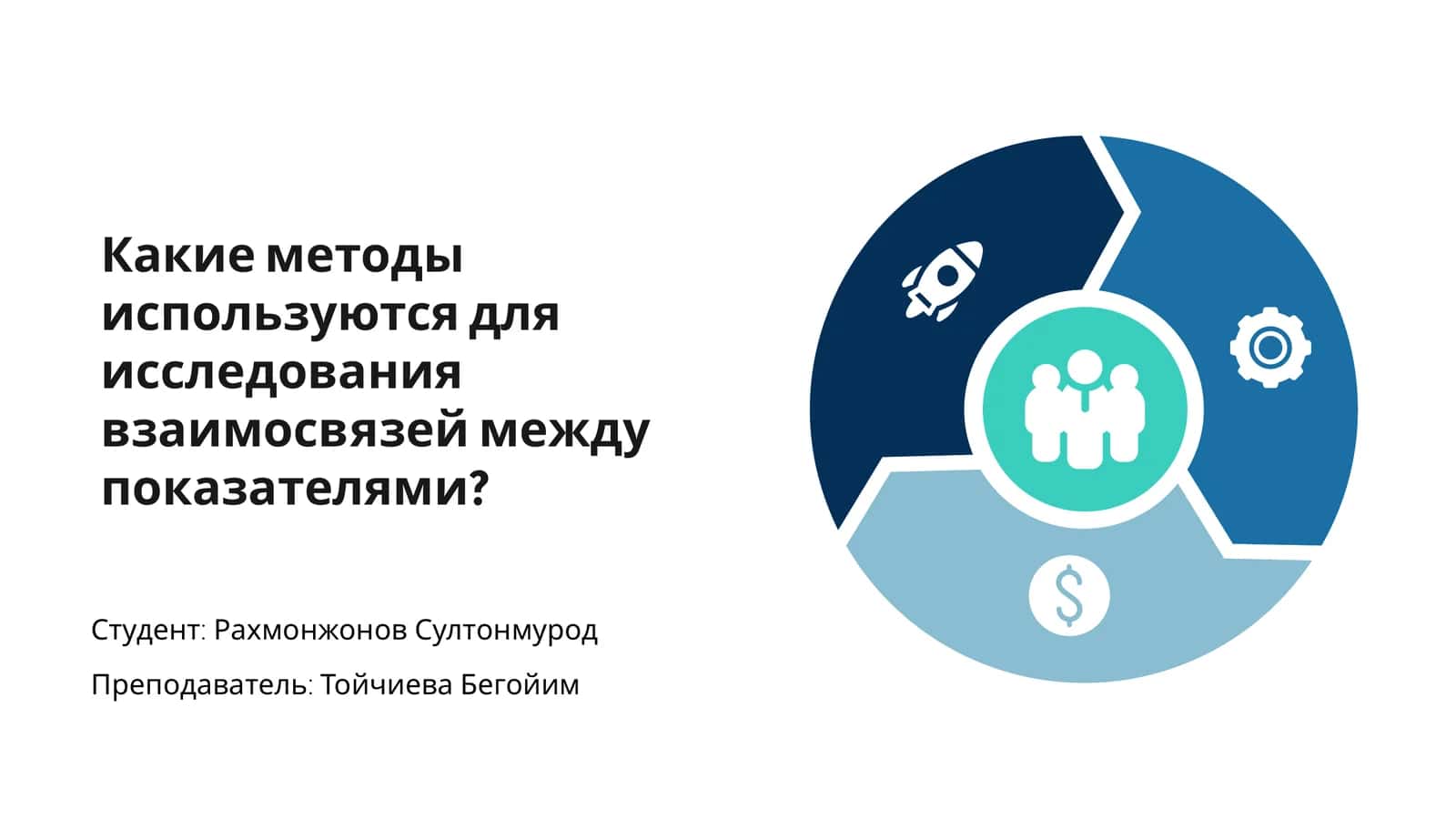 Какие методы используются для исследования взаимосвязей между показателями?

Студент: Рахмонжонов Султонмурод

Преподаватель: Тойчиева Бегойим

$